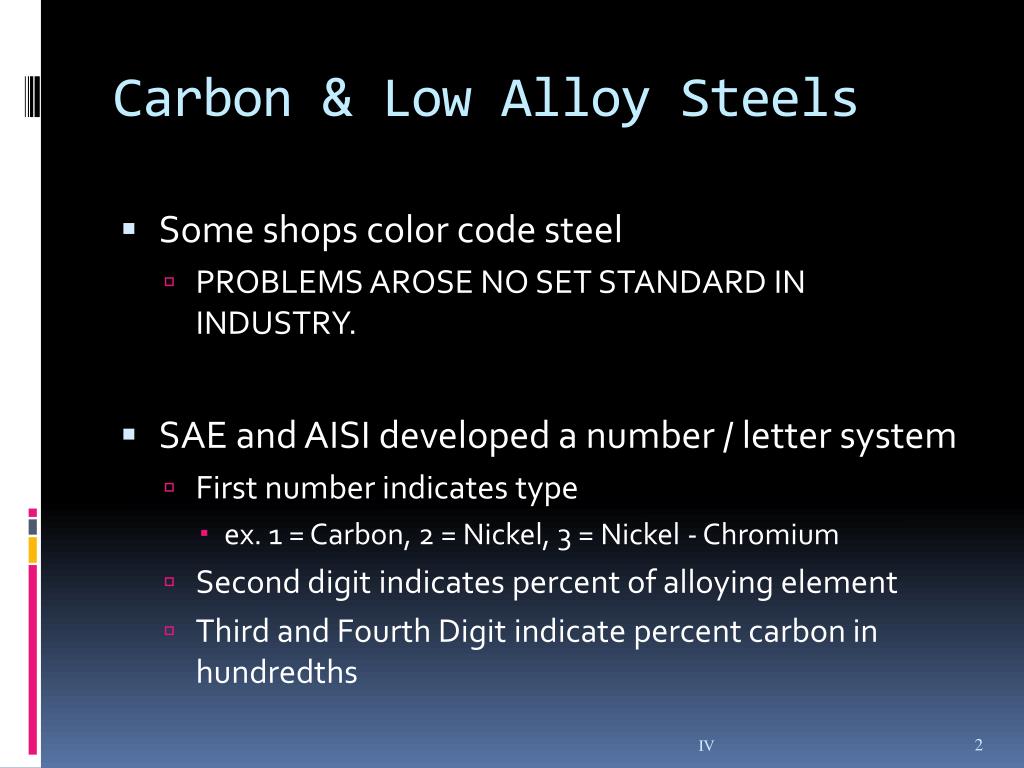 Carbon & Low Alloy Steels

Some shops color code steel

PROBLEMS AROSE NO SET STANDARD IN INDUSTRY.

SAE and AISI developed a number / letter system

First number indicates type

ex. 1 = Carbon, 2 = Nickel, 3 = Nickel - Chromium

Second digit indicates percent of alloying element

Third and Fourth Digit indicate percent carbon in hundredths

IV

2